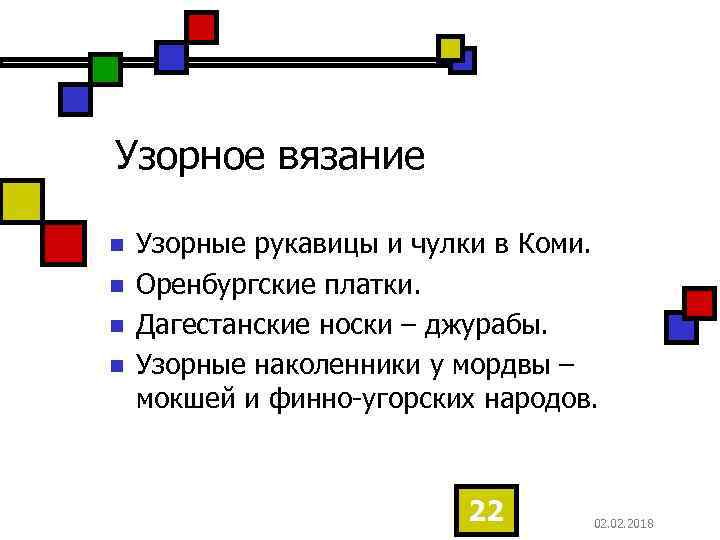 Узорное вязание

- Узорные рукавицы и чулки в Коми.
- Оренбургские платки.
- Дагестанские носки – джурабы.
- Узорные наколенники у мордвы – мокшей и финно-угорских народов.

22

02.02.2018